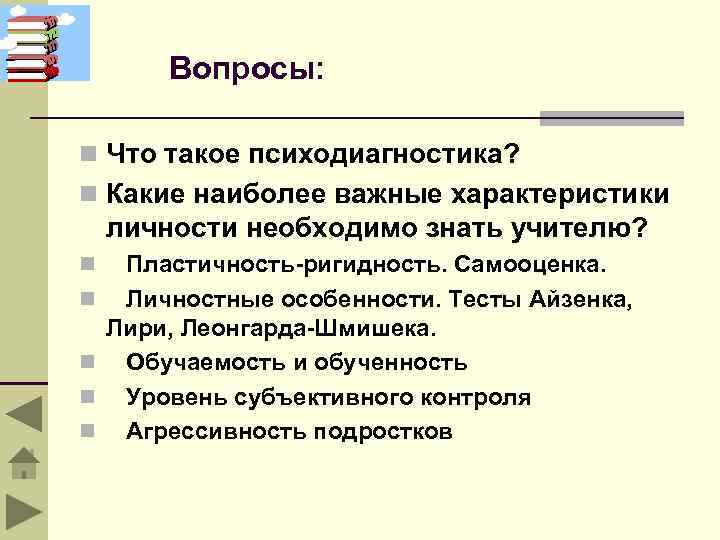 Вопросы:

Что такое психодиагностика?

Какие наиболее важные характеристики личности необходимо знать учителю?

Пластичность-ригидность. Самооценка.

Личностные особенности. Тесты Айзенка, Лири, Леонгарда-Шмишека.

Обучаемость и обученность

Уровень субъективного контроля

Агрессивность подростков